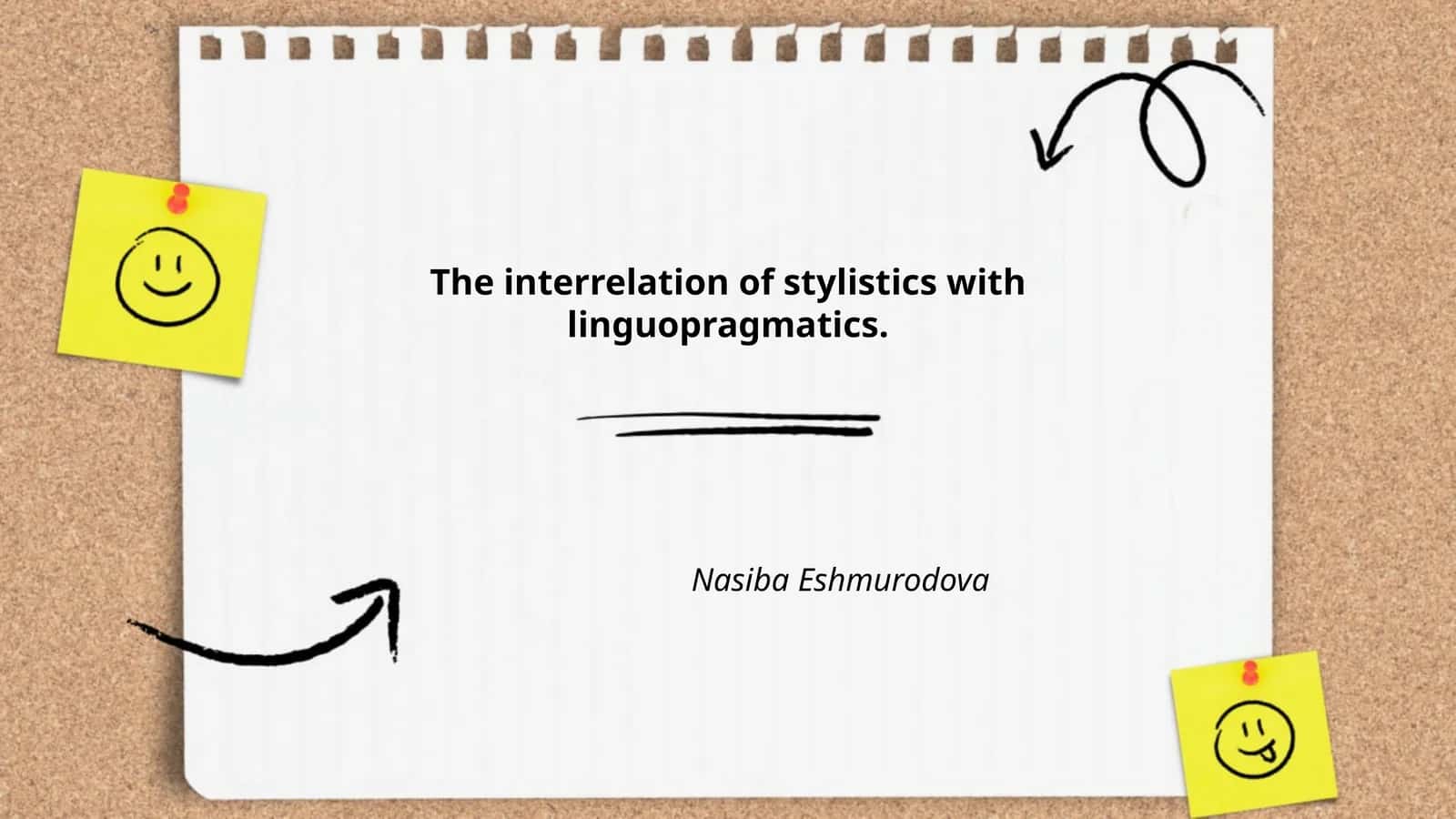 The interrelation of stylistics with linguopragmatics.

Nasiba Eshmurodova